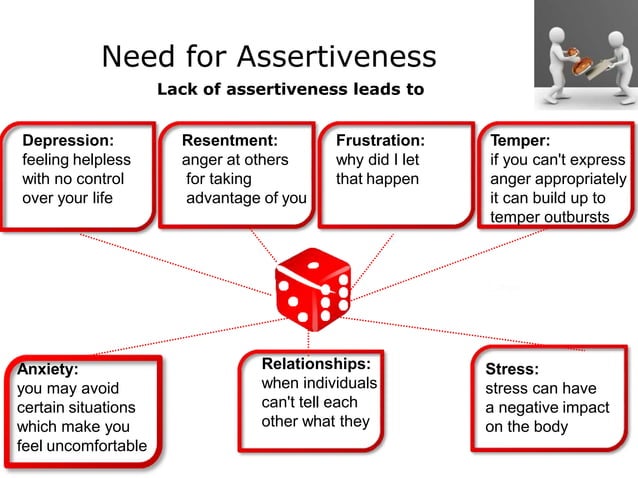 Need for Assertiveness

Lack of assertiveness leads to

Depression:
feeling helpless with no control over your life

Resentment:
anger at others for taking advantage of you

Frustration:
why did I let that happen

Temper:
if you can't express anger appropriately it can build up to temper outbursts

Anxiety:
you may avoid certain situations which make you feel uncomfortable

Relationships:
when individuals can't tell each other what they

Stress:
stress can have a negative impact on the body